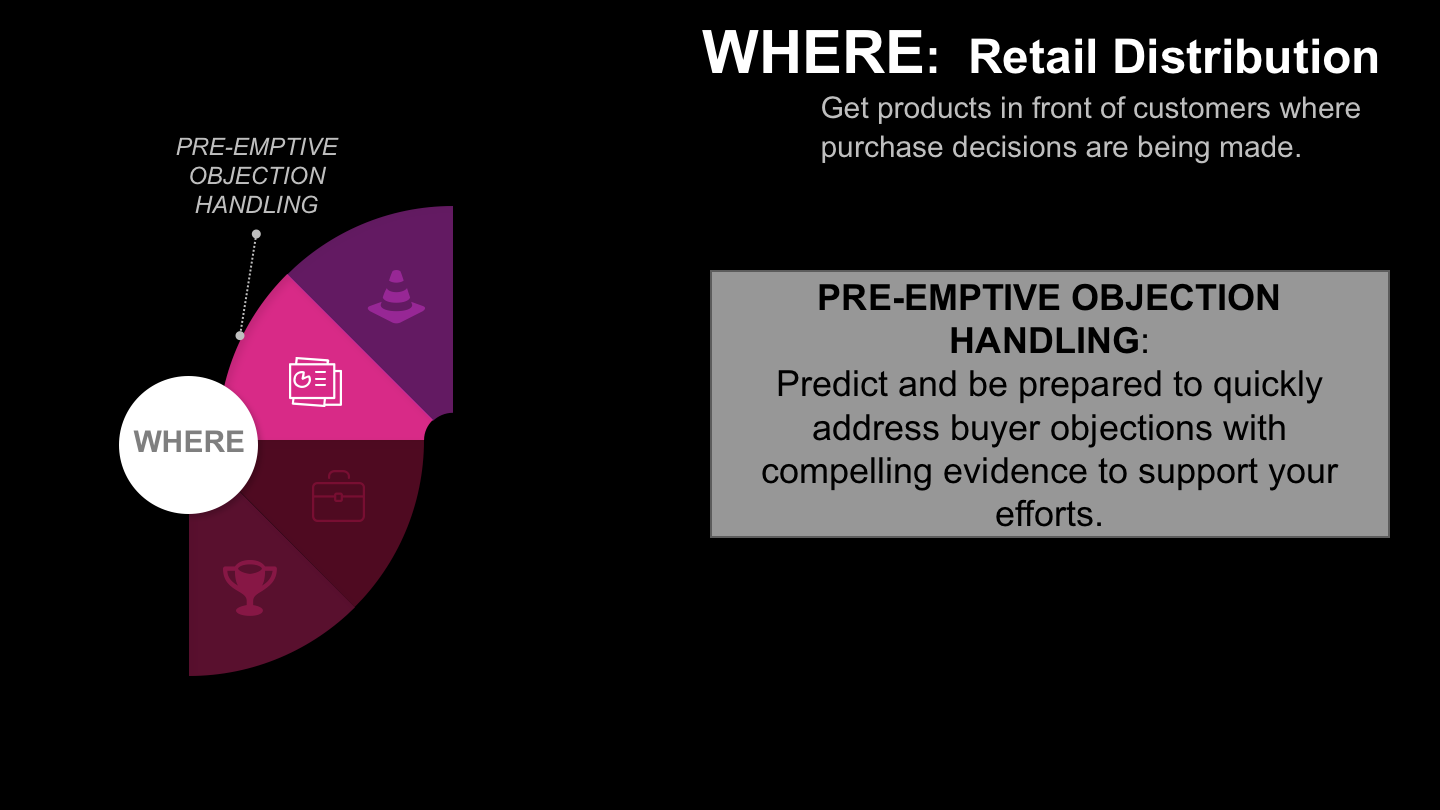 WHERE: Retail Distribution

Get products in front of customers where purchase decisions are being made.

PRE-EMPTIVE OBJECTION HANDLING

WHERE

PRE-EMPTIVE OBJECTION HANDLING:
Predict and be prepared to quickly address buyer objections with compelling evidence to support your efforts.